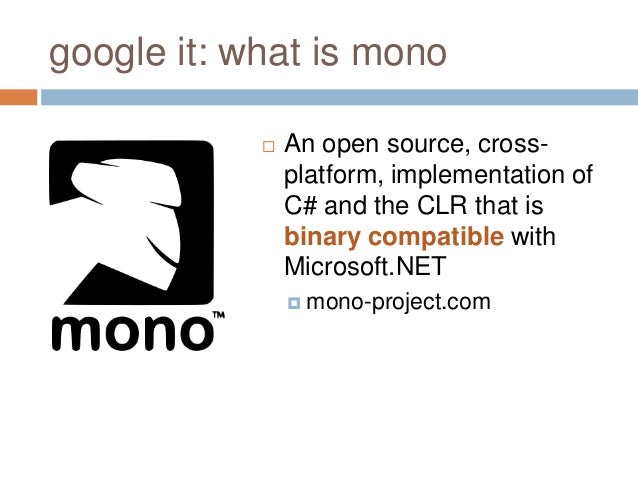 google it: what is mono

mono™

An open source, cross-platform, implementation of C# and the CLR that is binary compatible with Microsoft.NET

mono-project.com